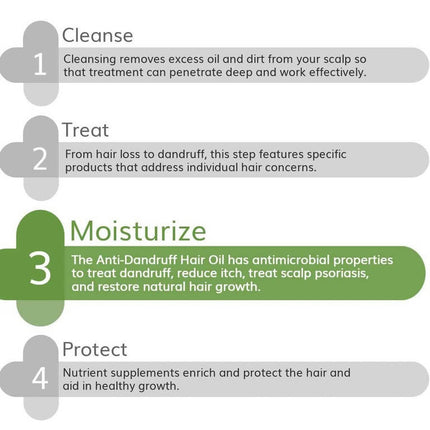 1
Cleanse
Cleansing removes excess oil and dirt from your scalp so that treatment can penetrate deep and work effectively.

2
Treat
From hair loss to dandruff, this step features specific products that address individual hair concerns.

3
Moisturize
The Anti-Dandruff Hair Oil has antimicrobial properties to treat dandruff, reduce itch, treat scalp psoriasis, and restore natural hair growth.

4
Protect
Nutrient supplements enrich and protect the hair and aid in healthy growth.